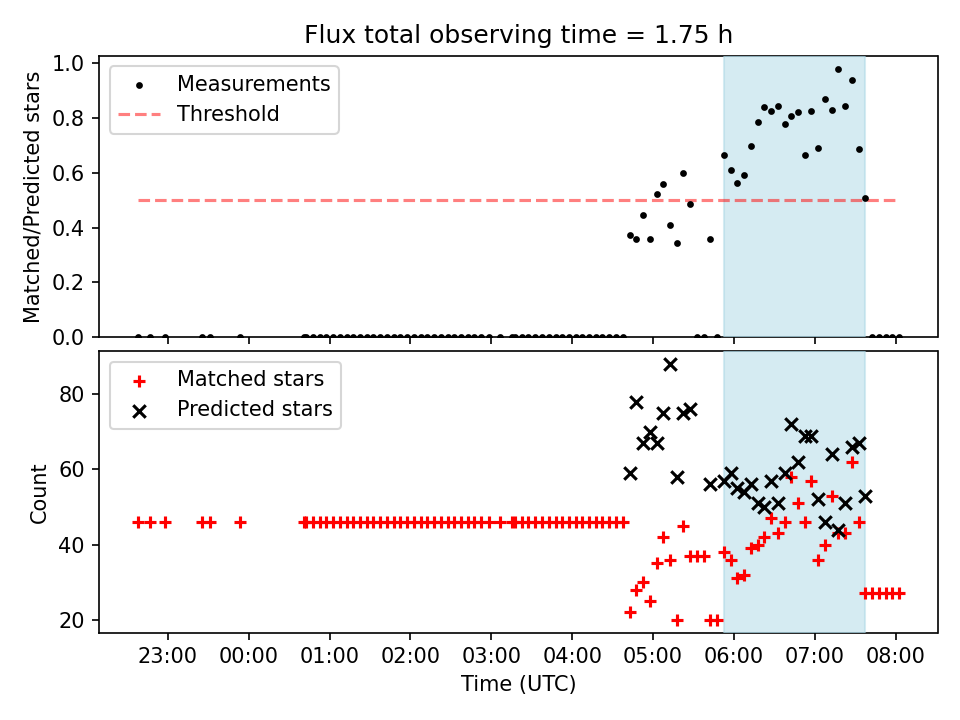 Flux total observing time = 1.75 h

Measurements
Threshold

Matched/Predicted stars

1.0
0.8
0.6
0.4
0.2
0.0

Matched stars
Predicted stars

Count

80
60
40
20

23:00 00:00 01:00 02:00 03:00 04:00 05:00 06:00 07:00 08:00

Time (UTC)